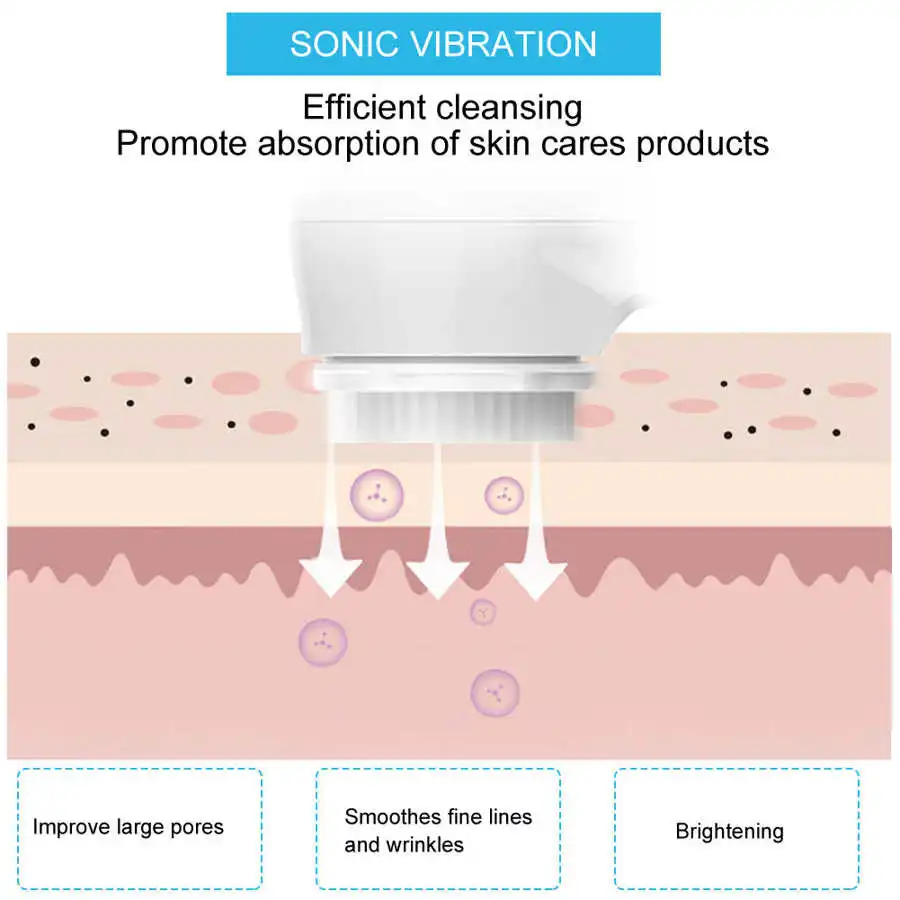 SONIC VIBRATION

Efficient cleansing
Promote absorption of skin cares products

Improve large pores

Smoothes fine lines and wrinkles

Brightening